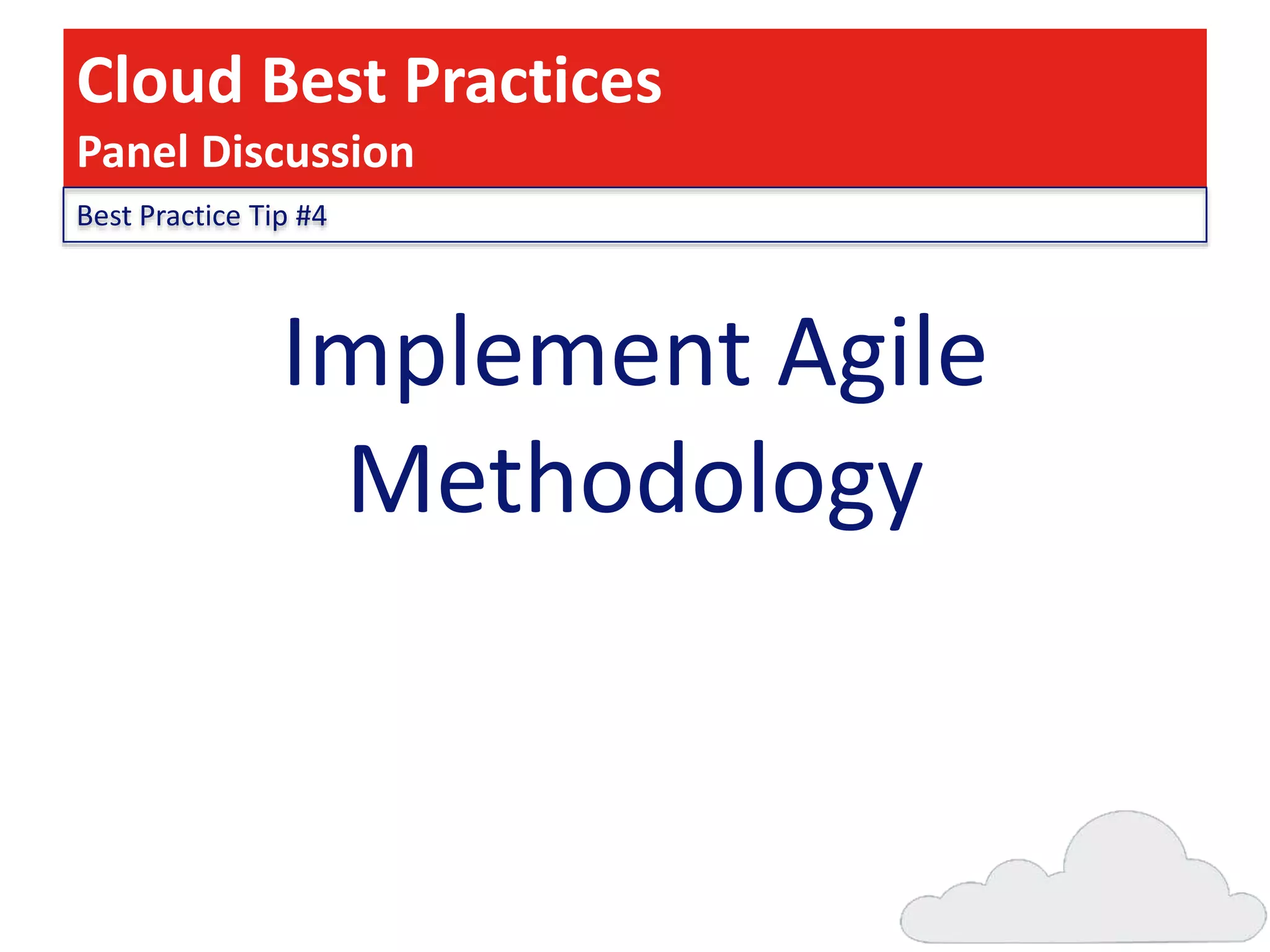 Cloud Best Practices
Panel Discussion

Best Practice Tip #4

Implement Agile Methodology